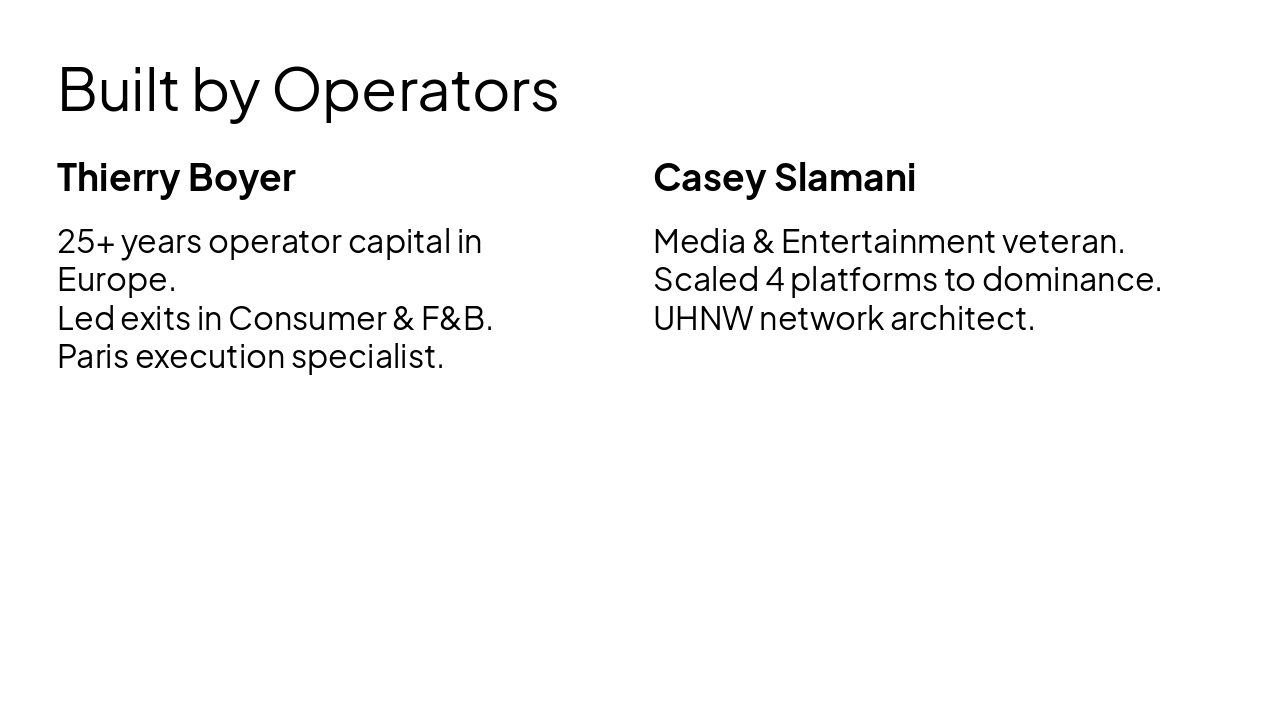 Built by Operators

Thierry Boyer

25+ years operator capital in Europe.
Led exits in Consumer & F&B.
Paris execution specialist.

Casey Slamani

Media & Entertainment veteran.
Scaled 4 platforms to dominance.
UHNW network architect.